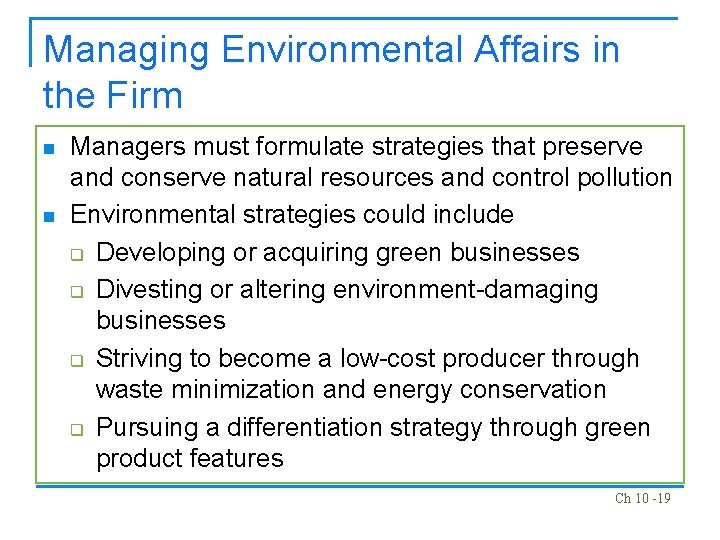 Managing Environmental Affairs in the Firm

- Managers must formulate strategies that preserve and conserve natural resources and control pollution
- Environmental strategies could include
  - Developing or acquiring green businesses
  - Divesting or altering environment-damaging businesses
  - Striving to become a low-cost producer through waste minimization and energy conservation
  - Pursuing a differentiation strategy through green product features

Ch 10 -19